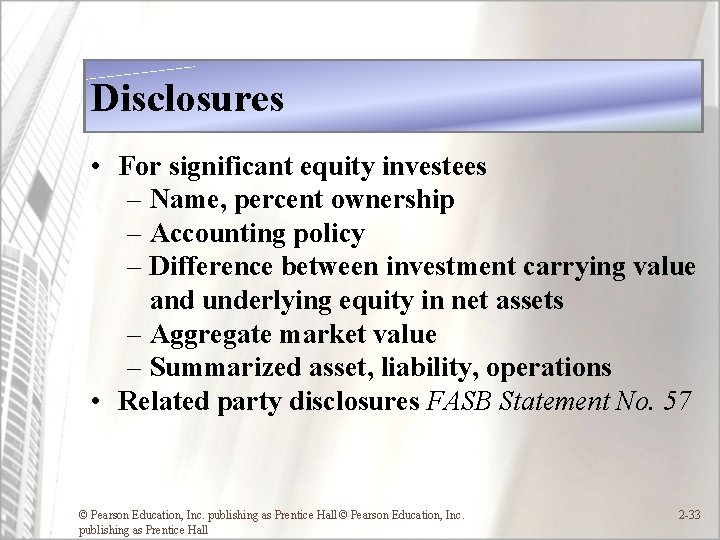 Disclosures

• For significant equity investees
– Name, percent ownership
– Accounting policy
– Difference between investment carrying value and underlying equity in net assets
– Aggregate market value
– Summarized asset, liability, operations
• Related party disclosures FASB Statement No. 57

© Pearson Education, Inc. publishing as Prentice Hall © Pearson Education, Inc. publishing as Prentice Hall

2-33